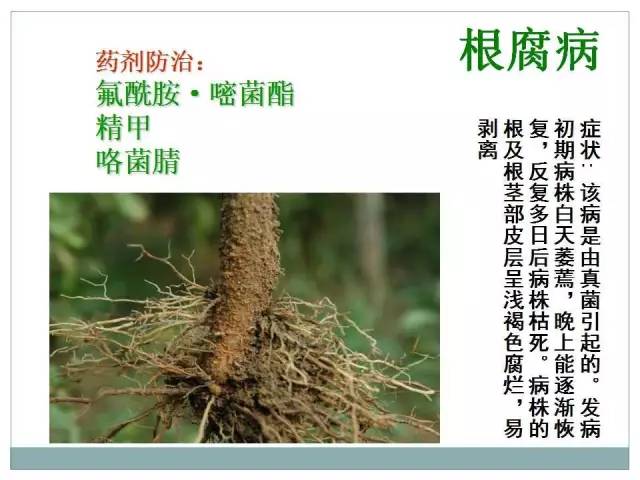 根腐病

药剂防治：
氟酰胺·嘧菌酯
精甲
咯菌腈

症状：该病是由真菌引起的。发病初期病株白天萎蔫，晚上能逐渐恢复，反复多日后病株枯死。病株的根及根茎部皮层呈浅褐色腐烂，易剥离